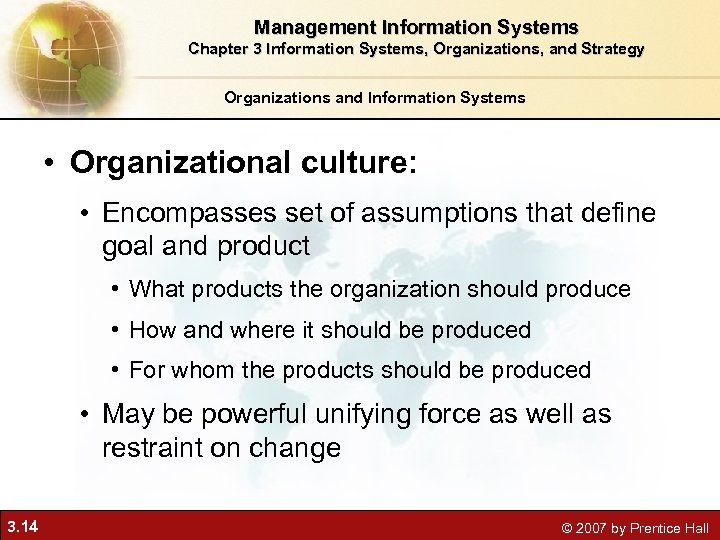 Management Information Systems
Chapter 3 Information Systems, Organizations, and Strategy

Organizations and Information Systems

• Organizational culture:

• Encompasses set of assumptions that define goal and product

• What products the organization should produce

• How and where it should be produced

• For whom the products should be produced

• May be powerful unifying force as well as restraint on change

3.14

© 2007 by Prentice Hall